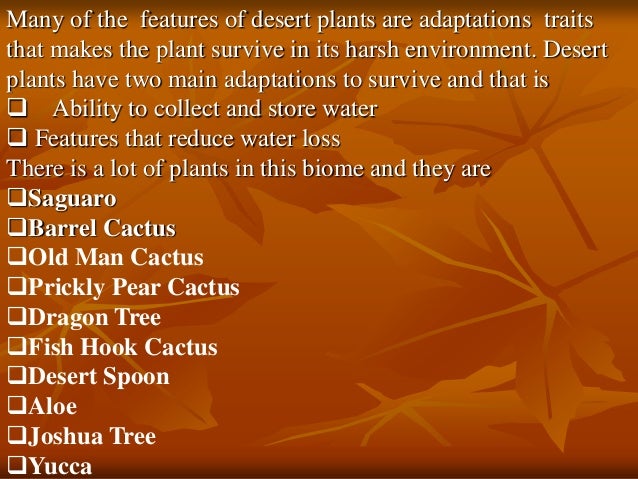 Many of the features of desert plants are adaptations traits that makes the plant survive in its harsh environment. Desert plants have two main adaptations to survive and that is

❑ Ability to collect and store water
❑ Features that reduce water loss

There is a lot of plants in this biome and they are

❑Saguaro
❑Barrel Cactus
❑Old Man Cactus
❑Prickly Pear Cactus
❑Dragon Tree
❑Fish Hook Cactus
❑Desert Spoon
❑Aloe
❑Joshua Tree
❑Yucca